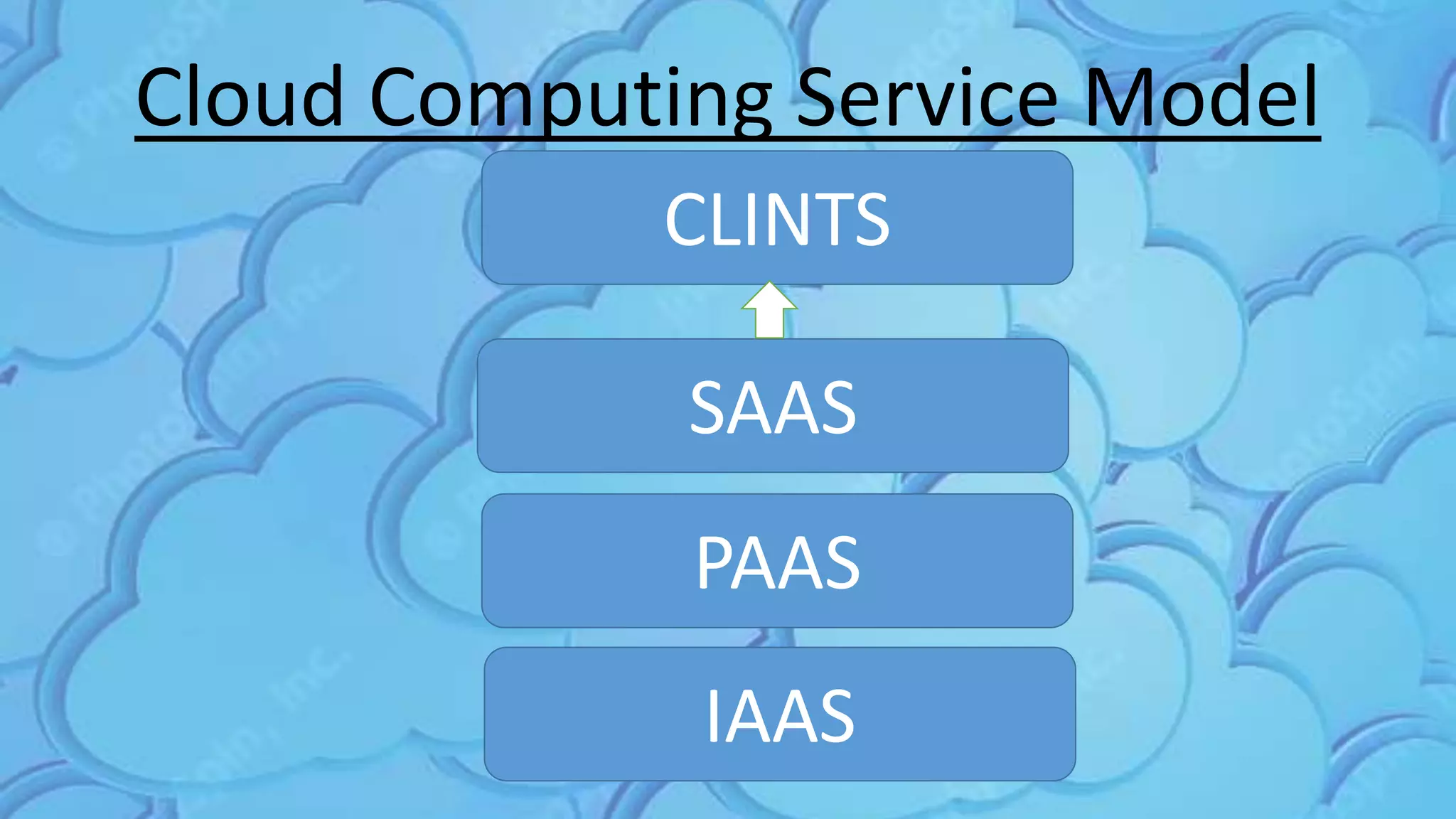 Cloud Computing Service Model

CLINTS

SAAS

PAAS

IAAS